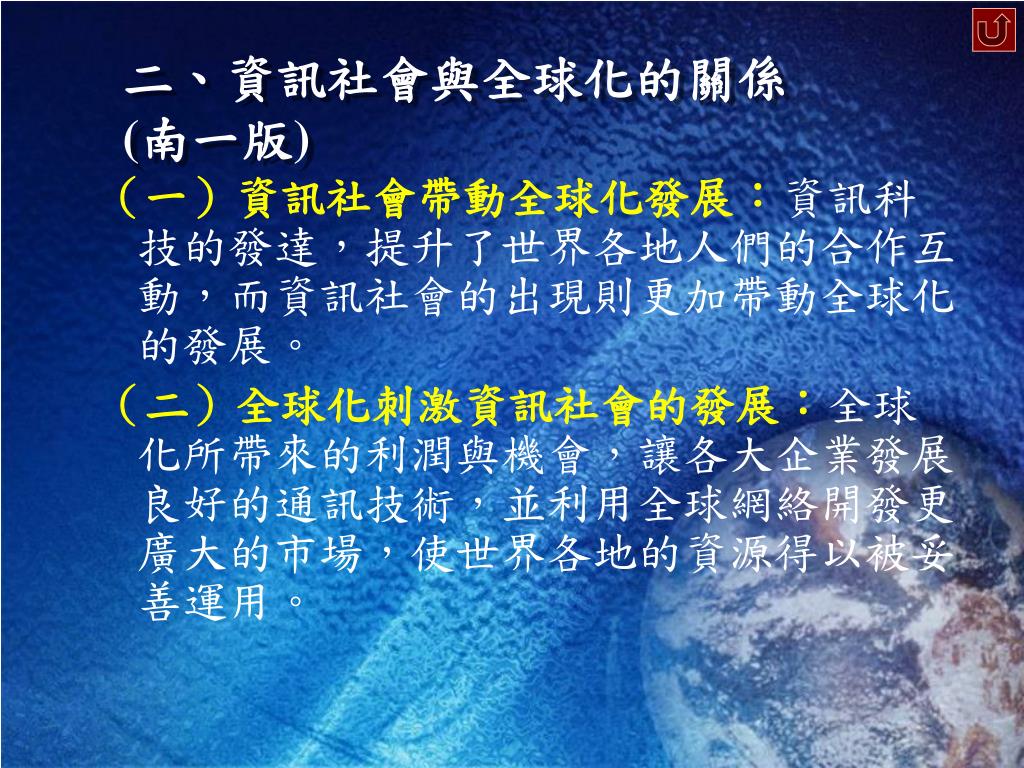 二、資訊社會與全球化的關係
(南一版)

（一）資訊社會帶動全球化發展：資訊科技的發達，提升了世界各地人們的合作互動，而資訊社會的出現則更加帶動全球化的發展。

（二）全球化刺激資訊社會的發展：全球化所帶來的利潤與機會，讓各大企業發展良好的通訊技術，並利用全球網絡開發更廣大的市場，使世界各地的資源得以被妥善運用。